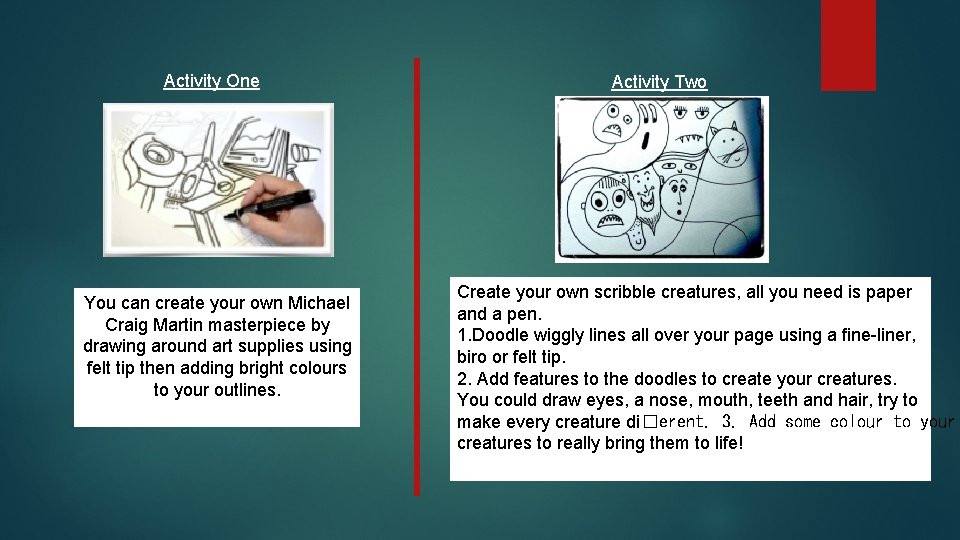 Activity One

You can create your own Michael Craig Martin masterpiece by drawing around art supplies using felt tip then adding bright colours to your outlines.

Activity Two

Create your own scribble creatures, all you need is paper and a pen.
1.Doodle wiggly lines all over your page using a fine-liner, biro or felt tip.
2. Add features to the doodles to create your creatures. You could draw eyes, a nose, mouth, teeth and hair, try to make every creature di□erent. 3. Add some colour to your creatures to really bring them to life!